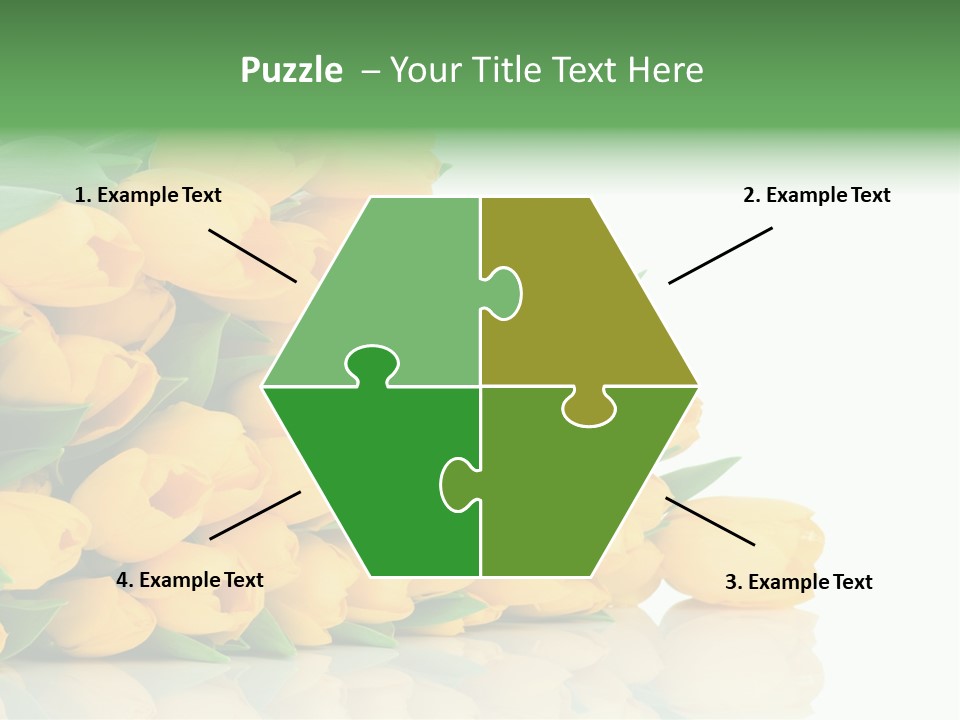 Puzzle – Your Title Text Here

1. Example Text

2. Example Text

4. Example Text

3. Example Text